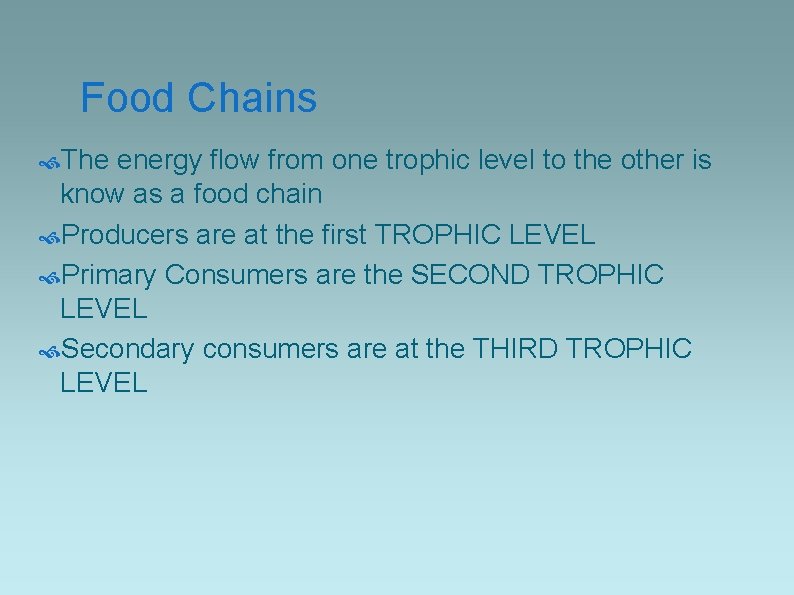 Food Chains

The energy flow from one trophic level to the other is know as a food chain

Producers are at the first TROPHIC LEVEL

Primary Consumers are the SECOND TROPHIC LEVEL

Secondary consumers are at the THIRD TROPHIC LEVEL